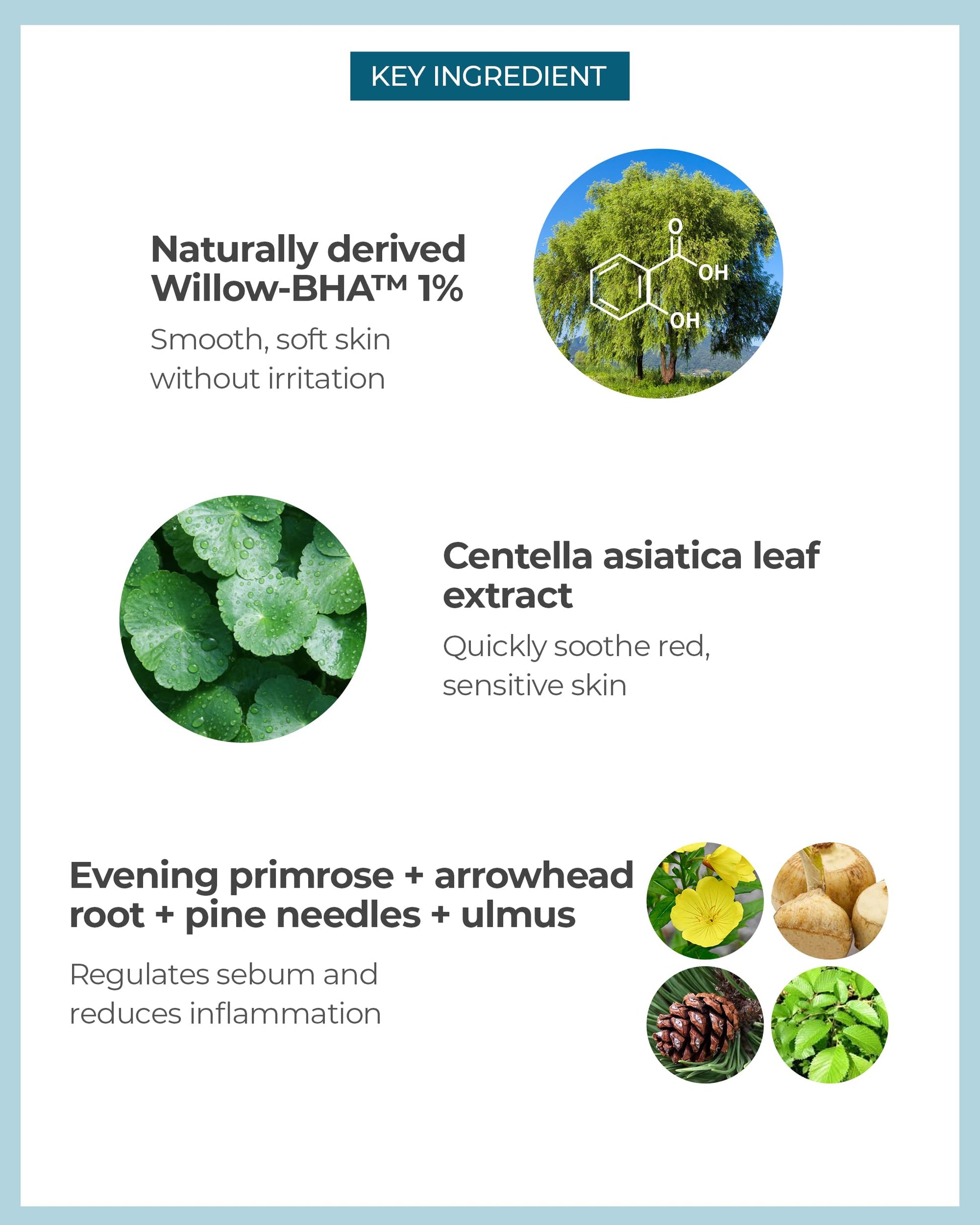 KEY INGREDIENT

Naturally derived Willow-BHA™ 1%

Smooth, soft skin without irritation

O

OH

OH

Centella asiatica leaf extract

Quickly soothe red, sensitive skin

Evening primrose + arrowhead root + pine needles + ulmus

Regulates sebum and reduces inflammation